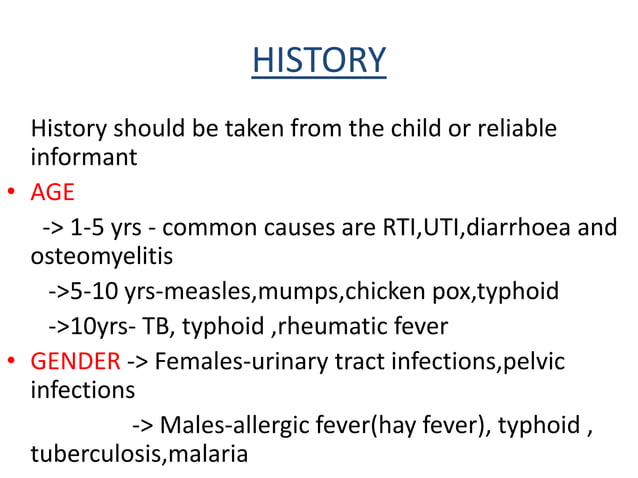 HISTORY

History should be taken from the child or reliable informant

• AGE

-> 1-5 yrs - common causes are RTI,UTI,diarrhoea and osteomyelitis

->5-10 yrs-measles,mumps,chicken pox,typhoid

->10yrs- TB, typhoid ,rheumatic fever

• GENDER -> Females-urinary tract infections,pelvic infections

-> Males-allergic fever(hay fever), typhoid , tuberculosis,malaria